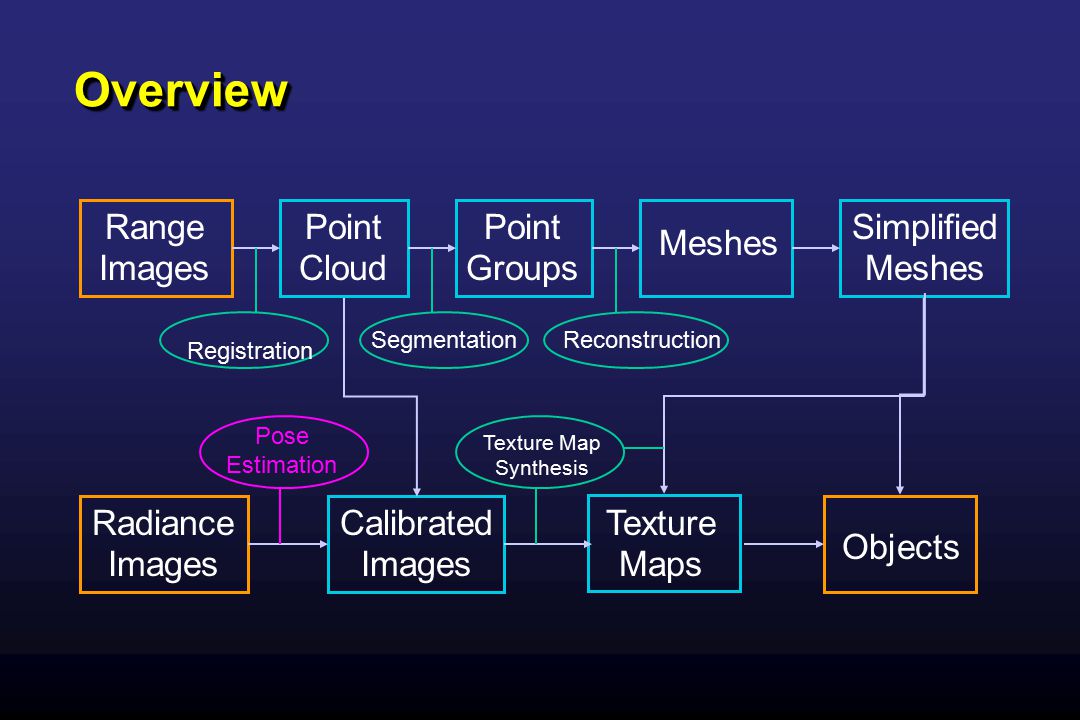 Overview

Range Images

Point Cloud

Point Groups

Meshes

Simplified Meshes

Registration

Segmentation

Reconstruction

Pose Estimation

Texture Map Synthesis

Radiance Images

Calibrated Images

Texture Maps

Objects